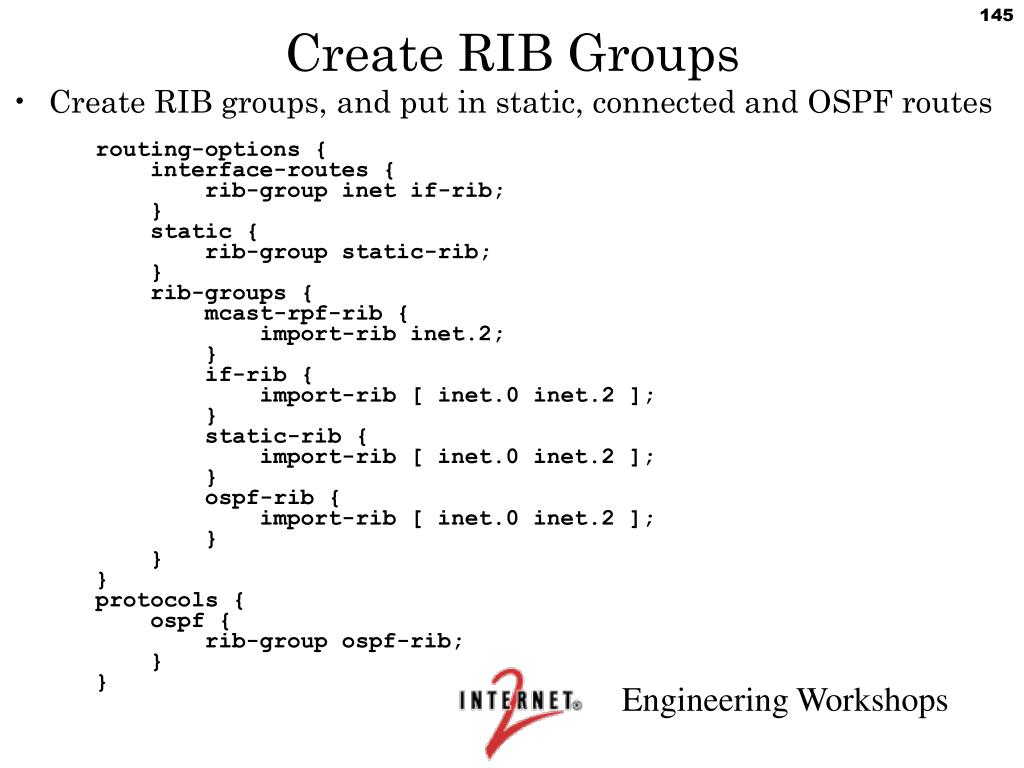 145

Create RIB Groups

• Create RIB groups, and put in static, connected and OSPF routes

routing-options {
    interface-routes {
        rib-group inet if-rib;
    }
    static {
        rib-group static-rib;
    }
    rib-groups {
        mcast-rpf-rib {
            import-rib inet.2;
        }
        if-rib {
            import-rib [ inet.0 inet.2 ];
        }
        static-rib {
            import-rib [ inet.0 inet.2 ];
        }
        ospf-rib {
            import-rib [ inet.0 inet.2 ];
        }
    }
}
protocols {
    ospf {
        rib-group ospf-rib;
    }
}

INTERNET 2 Engineering Workshops